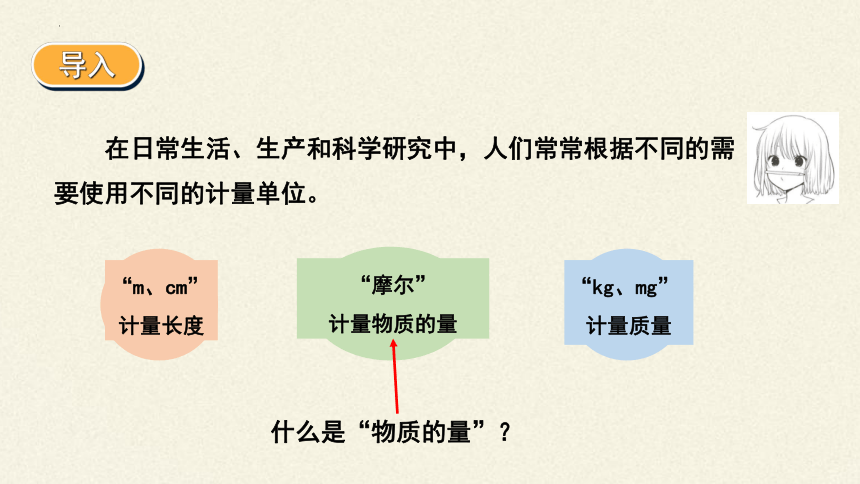 导入

在日常生活、生产和科学研究中，人们常常根据不同的需要使用不同的计量单位。

“m、cm”
计量长度

“摩尔”
计量物质的量

“kg、mg”
计量质量

什么是“物质的量”？